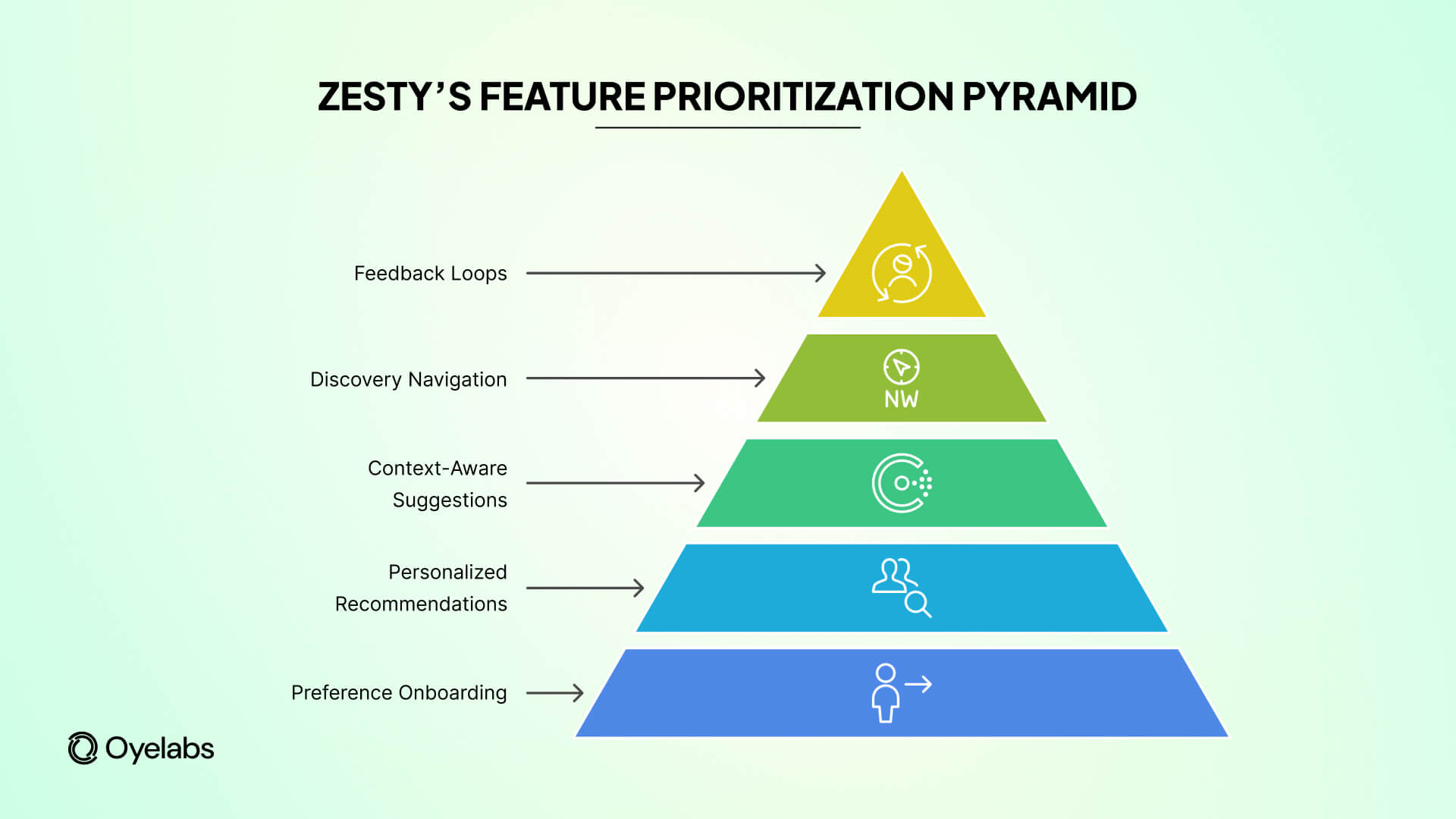 ZESTY'S FEATURE PRIORITIZATION PYRAMID

Feedback Loops

Discovery Navigation

NW

Context-Aware Suggestions

Personalized Recommendations

Preference Onboarding

Oyelabs